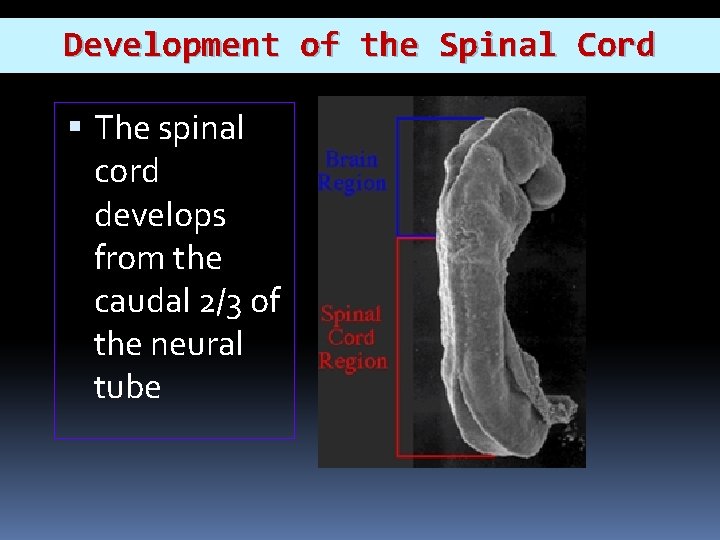 Development of the Spinal Cord

▪ The spinal cord develops from the caudal 2/3 of the neural tube

Brain Region

Spinal Cord Region